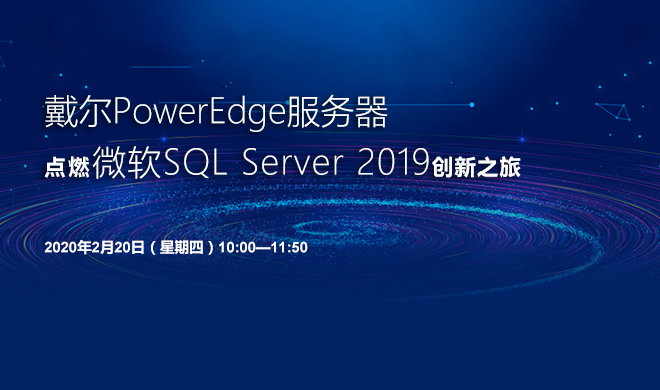 戴尔PowerEdge服务器

点燃微软SQL Server 2019创新之旅

2020年2月20日（星期四）10:00—11:50